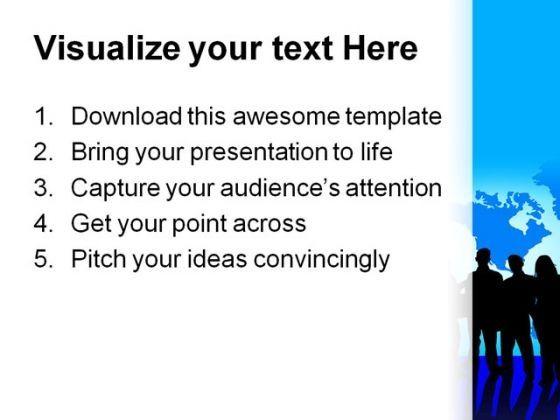 Visualize your text Here

1. Download this awesome template
2. Bring your presentation to life
3. Capture your audience's attention
4. Get your point across
5. Pitch your ideas convincingly